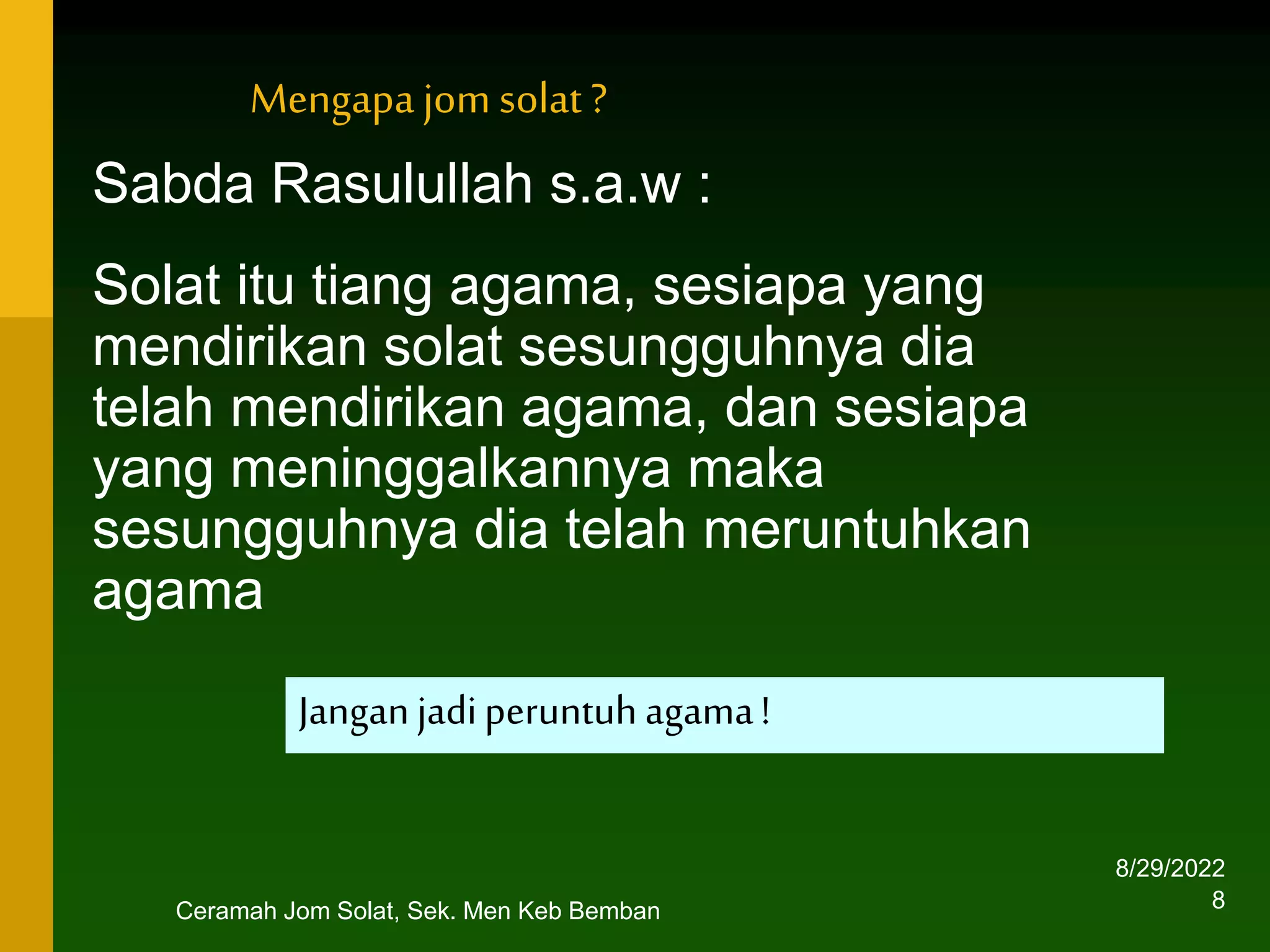 Mengapa jom solat ?

Sabda Rasulullah s.a.w :

Solat itu tiang agama, sesiapa yang mendirikan solat sesungguhnya dia telah mendirikan agama, dan sesiapa yang meninggalkannya maka sesungguhnya dia telah meruntuhkan agama

Jangan jadi peruntuh agama !

Ceramah Jom Solat, Sek. Men Keb Bemban

8/29/2022
8